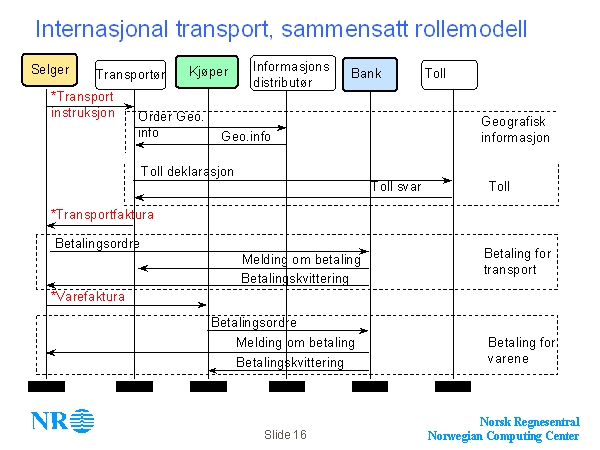 Internasjonal transport, sammensatt rollemodell

Selger

Transportør

Kjøper

Informasjons distributør

Bank

Toll

*Transport instruksjon

Order Geo. info

Geo.info

Geografisk informasjon

Toll deklarasjon

Toll svar

Toll

*Transportfaktura

Betalingsordre

Melding om betaling

Betalingskvittering

Betaling for transport

*Varefaktura

Betalingsordre

Melding om betaling

Betalingskvittering

Betaling for varene

NR

Slide 16

Norsk Regnesentral
Norwegian Computing Center